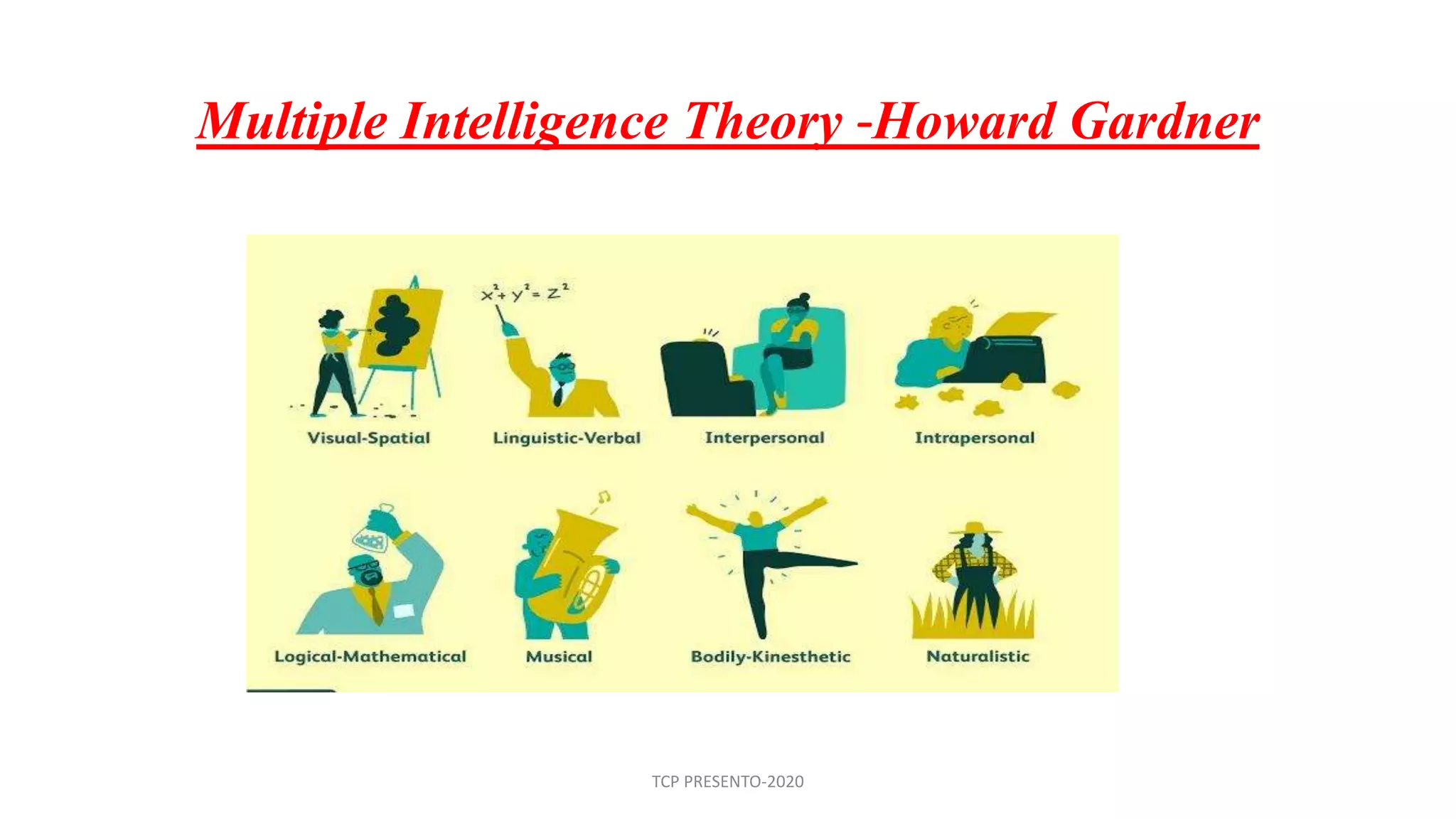 Multiple Intelligence Theory -Howard Gardner

$x^2+y^2=z^2$

Visual-Spatial

Linguistic-Verbal

Interpersonal

Intrapersonal

Logical-Mathematical

Musical

Bodily-Kinesthetic

Naturalistic

TCP PRESENTO-2020